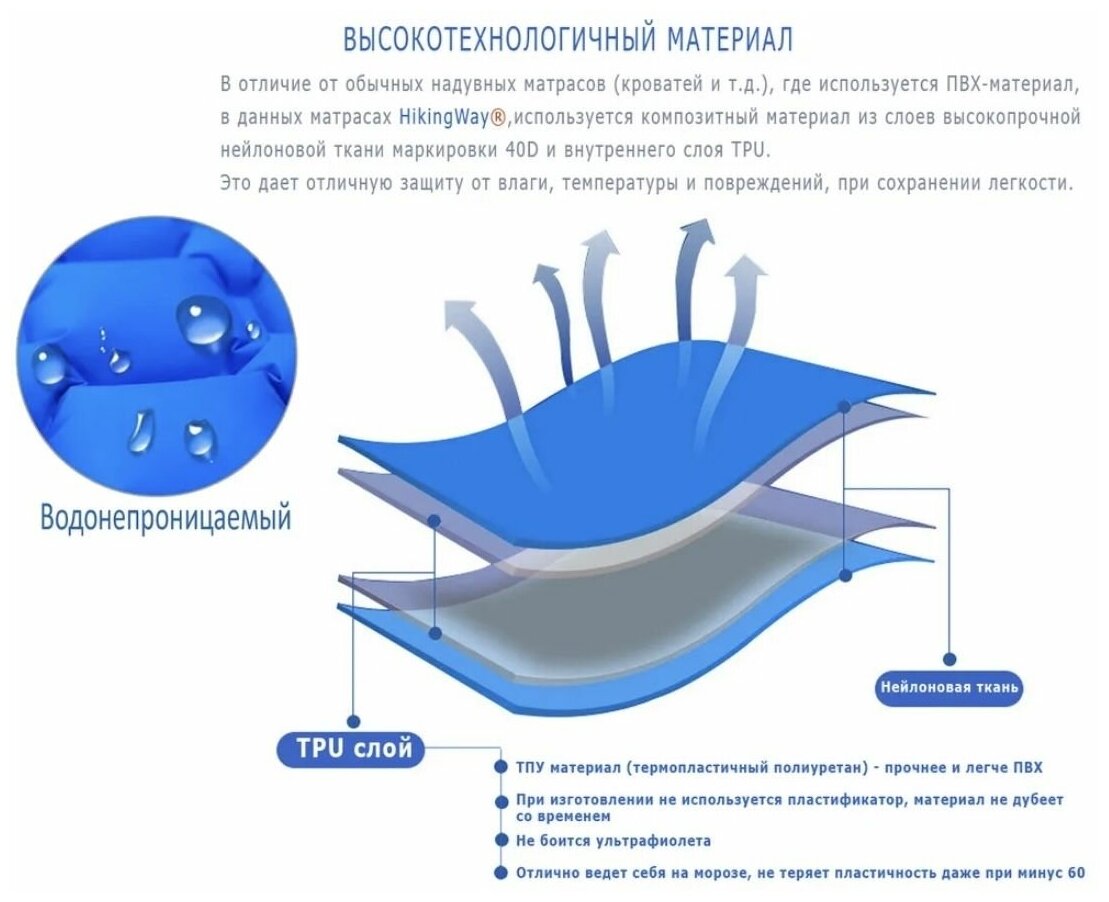 ВЫСОКОТЕХНОЛОГИЧНЫЙ МАТЕРИАЛ

В отличие от обычных надувных матрасов (кроватей и т.д.), где используется ПВХ-материал, в данных матрасах HikingWay®,используется композитный материал из слоев высокопрочной нейлоновой ткани маркировки 40D и внутреннего слоя TPU.
Это дает отличную защиту от влаги, температуры и повреждений, при сохранении легкости.

Водонепроницаемый

Нейлоновая ткань

TPU слой

ТПУ материал (термопластичный полиуретан) - прочнее и легче ПВХ

При изготовлении не используется пластификатор, материал не дубеет со временем

Не боится ультрафиолета

Отлично ведет себя на морозе, не теряет пластичность даже при минус 60